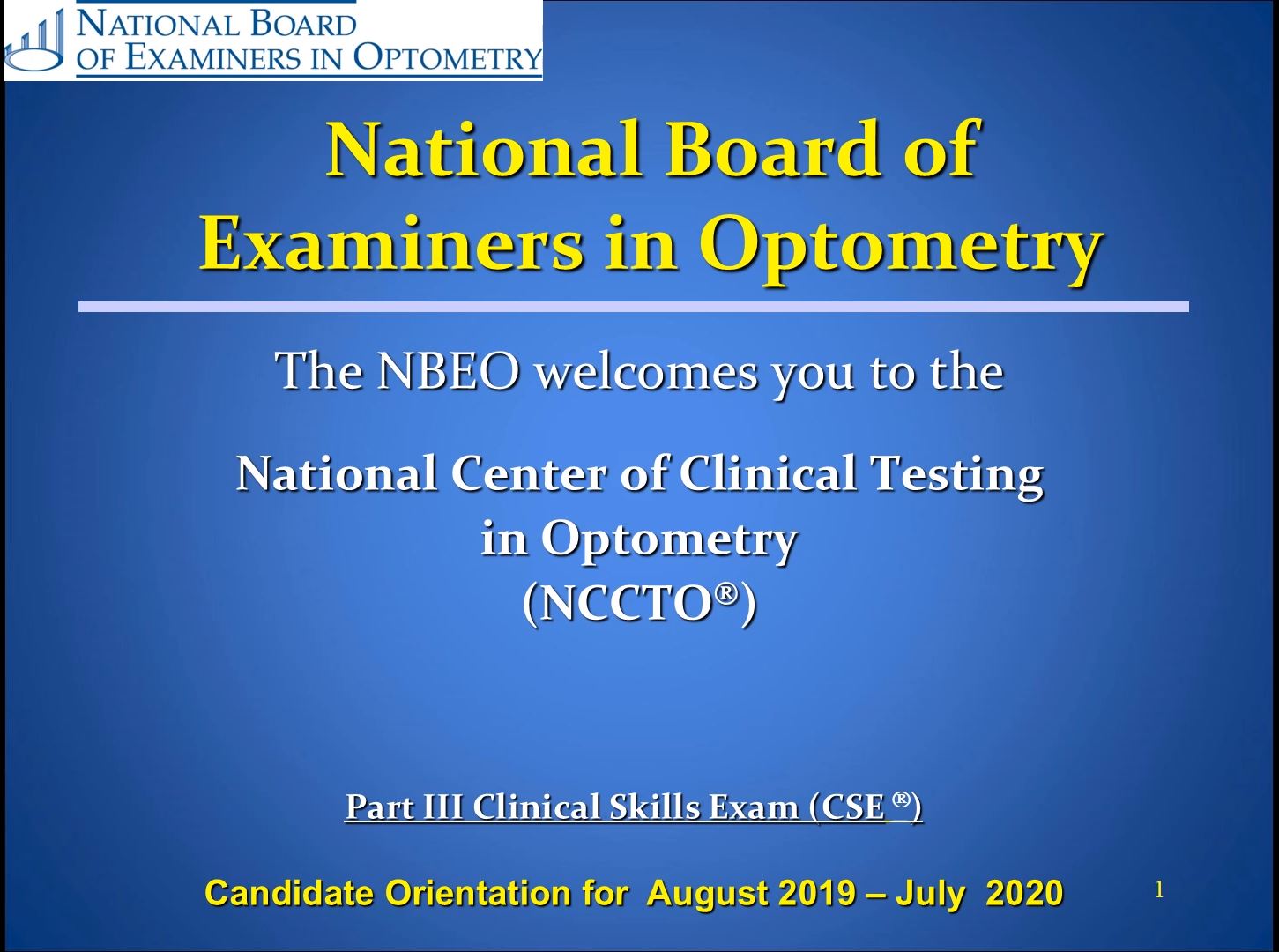 NATIONAL BOARD OF EXAMINERS IN OPTOMETRY

National Board of Examiners in Optometry

The NBEO welcomes you to the

National Center of Clinical Testing in Optometry (NCCTO®)

Part III Clinical Skills Exam (CSE ®)

Candidate Orientation for August 2019 – July 2020

1